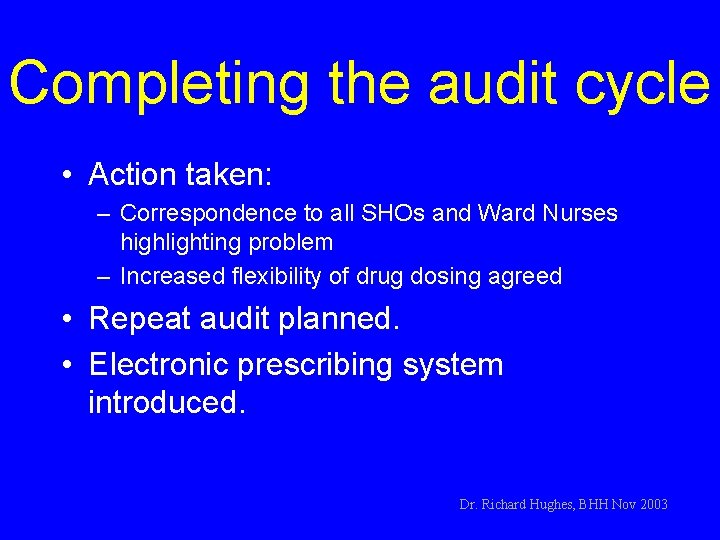 Completing the audit cycle

• Action taken:
  – Correspondence to all SHOs and Ward Nurses highlighting problem
  – Increased flexibility of drug dosing agreed
• Repeat audit planned.
• Electronic prescribing system introduced.

Dr. Richard Hughes, BHH Nov 2003